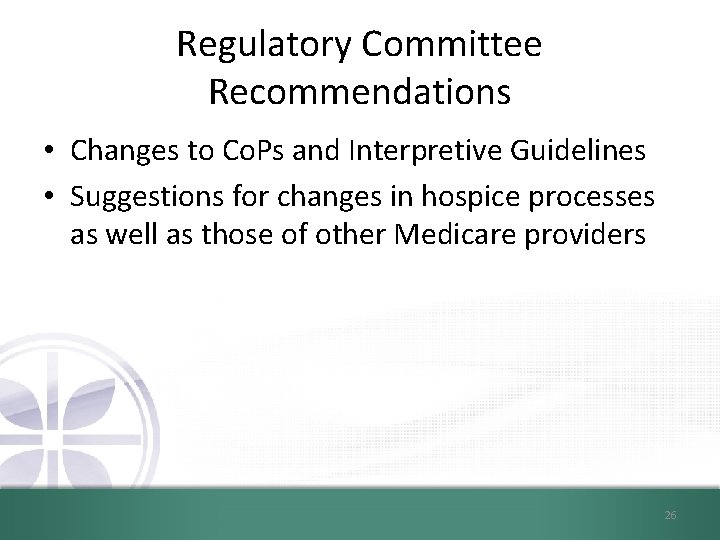 Regulatory Committee Recommendations

• Changes to CoPs and Interpretive Guidelines
• Suggestions for changes in hospice processes as well as those of other Medicare providers

26